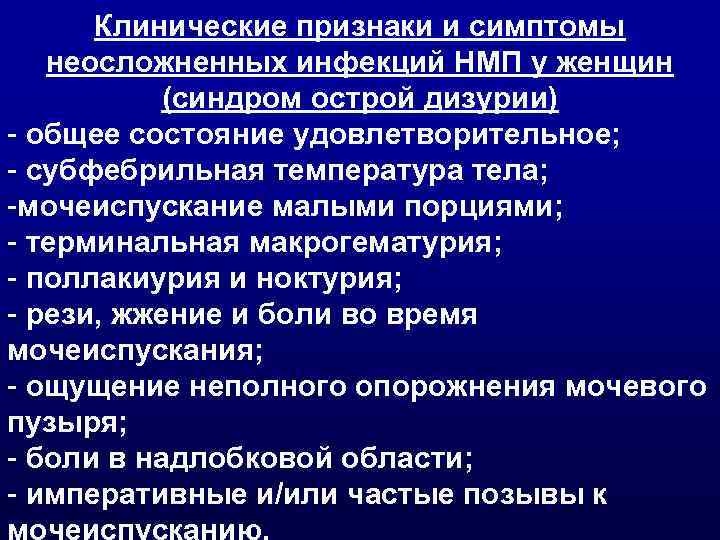 Клинические признаки и симптомы неосложненных инфекций НМП у женщин (синдром острой дизурии)
- общее состояние удовлетворительное;
- субфебрильная температура тела;
-мочеиспускание малыми порциями;
- терминальная макрогематурия;
- поллакиурия и ноктурия;
- рези, жжение и боли во время мочеиспускания;
- ощущение неполного опорожнения мочевого пузыря;
- боли в надлобковой области;
- императивные и/или частые позывы к мочеиспусканию.